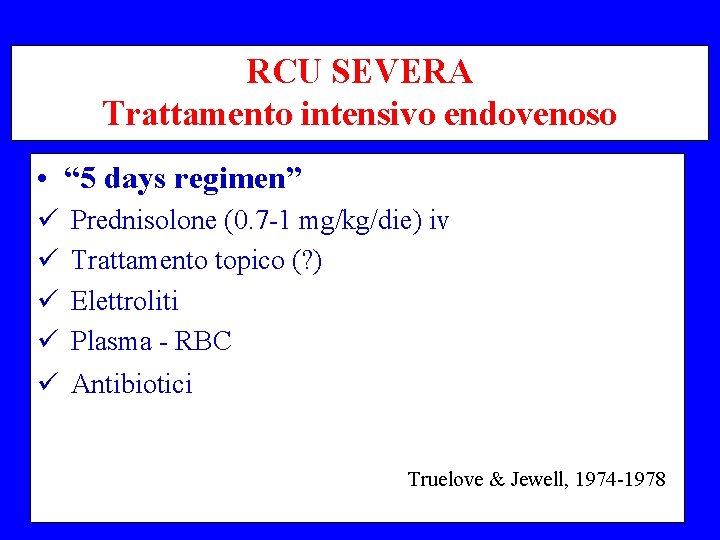 RCU SEVERA
Trattamento intensivo endovenoso

• “5 days regimen”
✓ Prednisolone (0.7-1 mg/kg/die) iv
✓ Trattamento topico (?)
✓ Elettroliti
✓ Plasma - RBC
✓ Antibiotici

Truelove & Jewell, 1974-1978